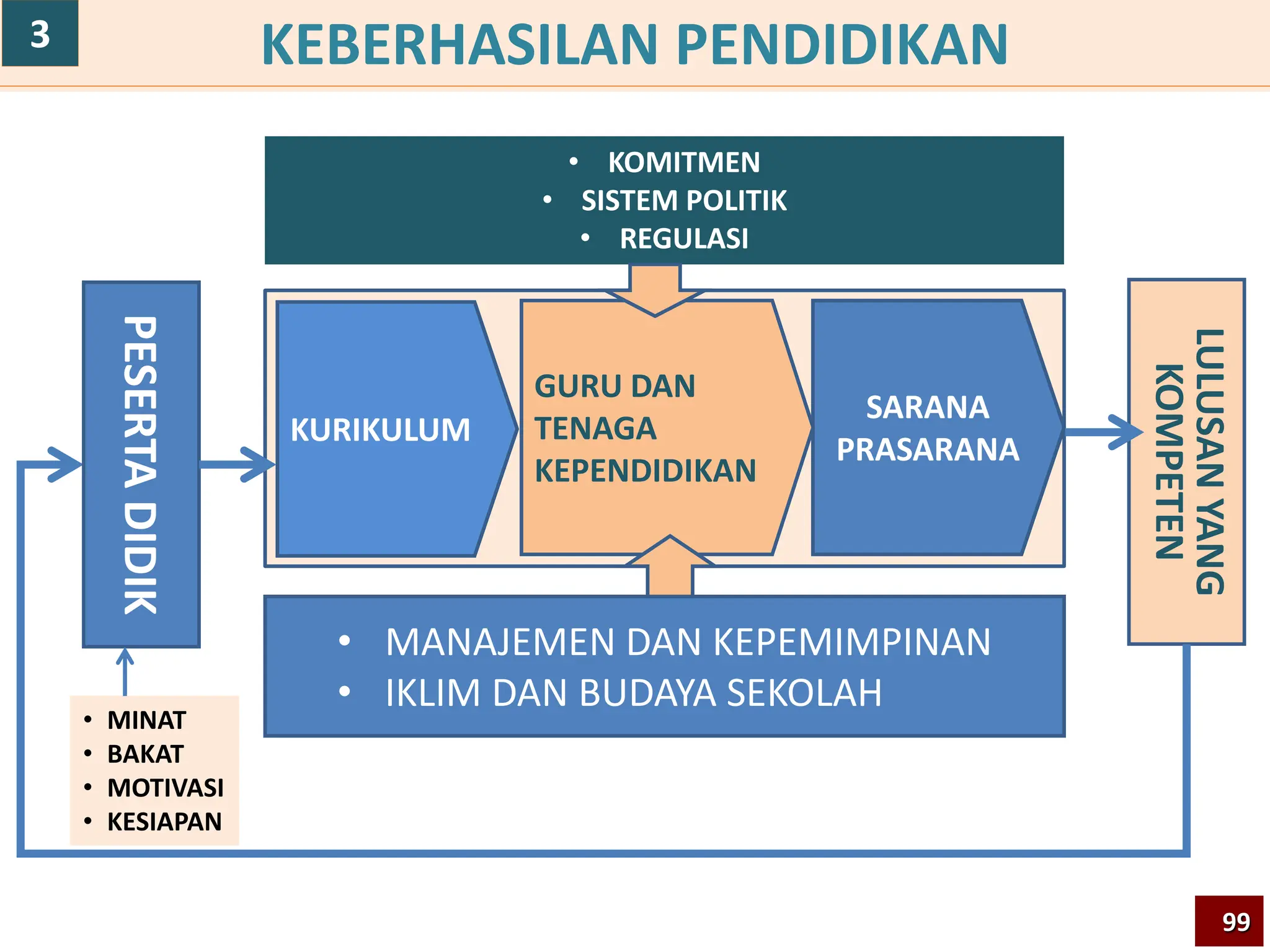 3

KEBERHASILAN PENDIDIKAN

• KOMITMEN
• SISTEM POLITIK
• REGULASI

PESERTA DIDIK

KURIKULUM

GURU DAN TENAGA KEPENDIDIKAN

SARANA PRASARANA

LULUSAN YANG KOMPETEN

• MANAJEMEN DAN KEPEMIMPINAN
• IKLIM DAN BUDAYA SEKOLAH

• MINAT
• BAKAT
• MOTIVASI
• KESIAPAN

99